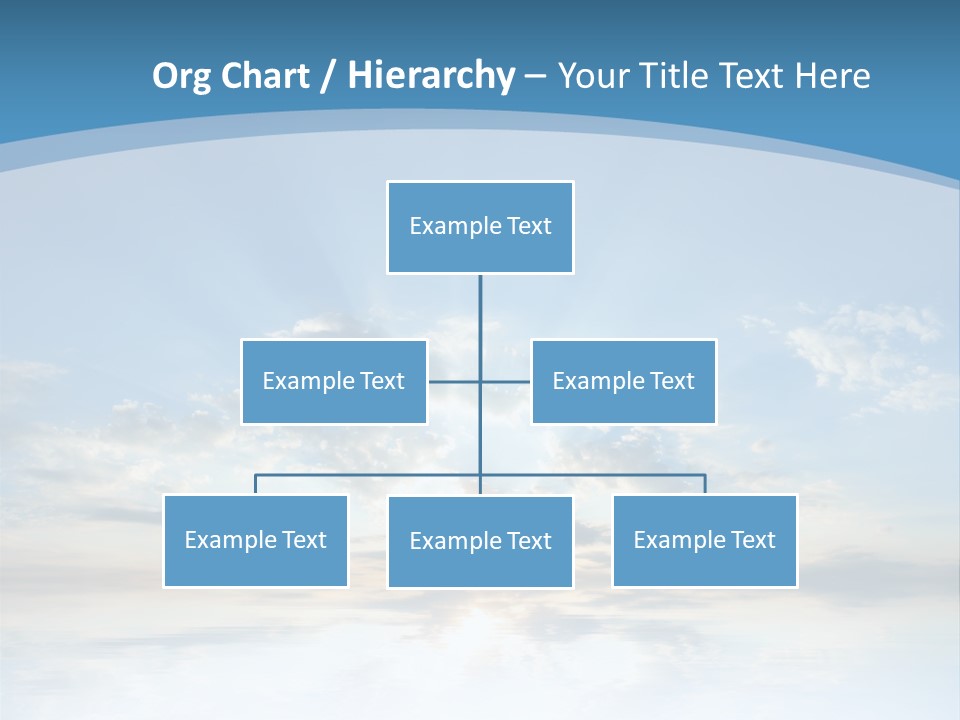 Org Chart / Hierarchy – Your Title Text Here

Example Text

Example Text

Example Text

Example Text

Example Text

Example Text